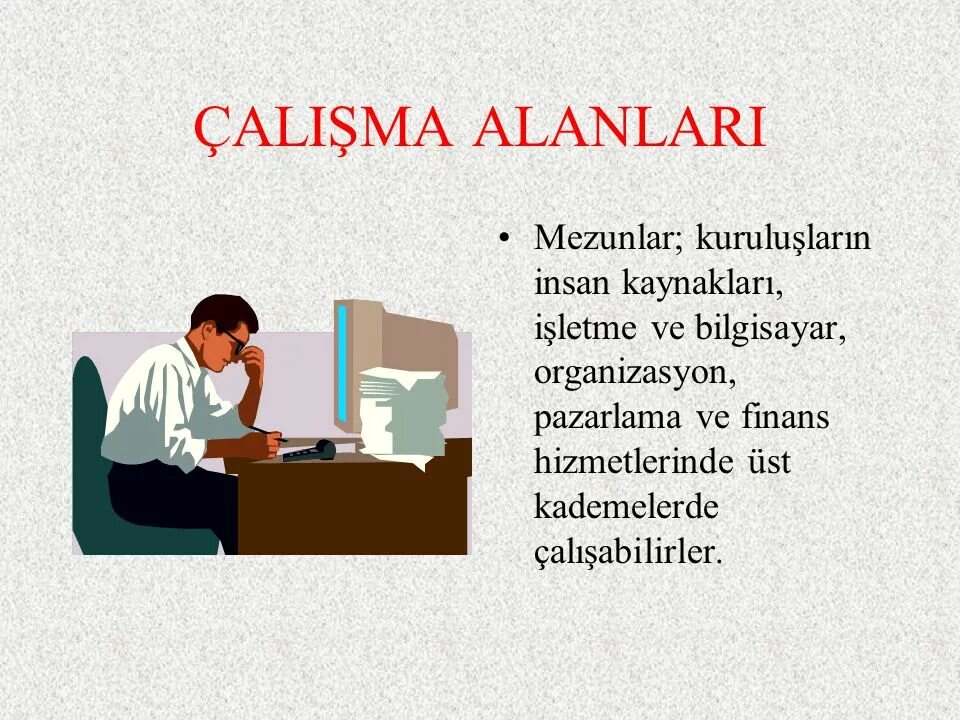 ÇALIŞMA ALANLARI

• Mezunlar; kuruluşların insan kaynakları, işletme ve bilgisayar, organizasyon, pazarlama ve finans hizmetlerinde üst kademelerde çalışabilirler.